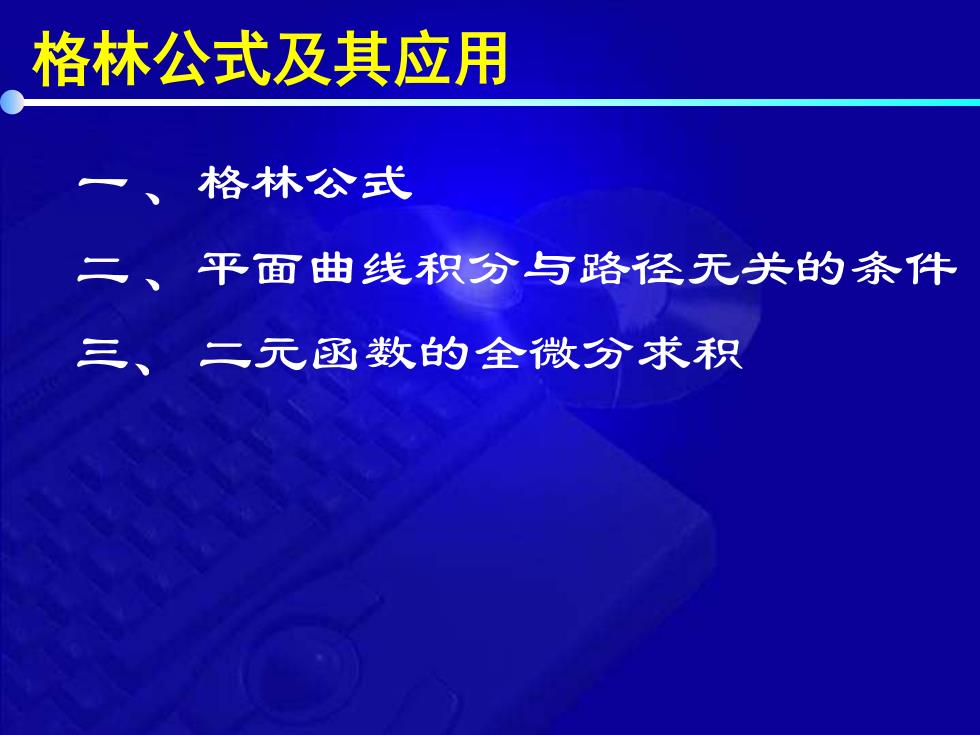 格林公式及其应用

一、格林公式

二、平面曲线积分与路径无关的条件

三、二元函数的全微分求积